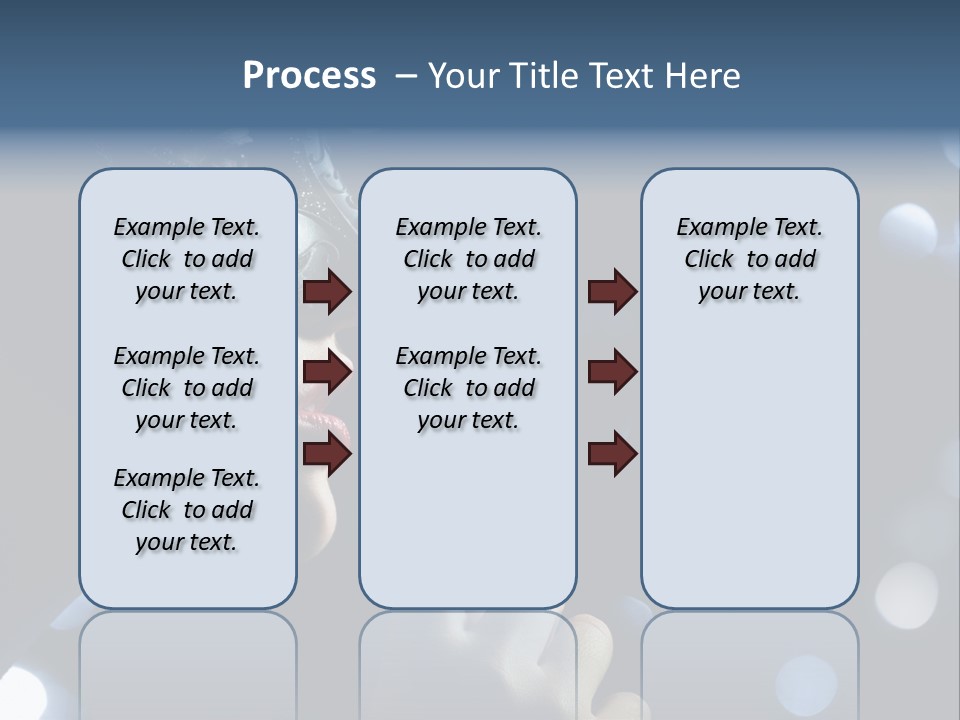 Process – Your Title Text Here

Example Text. Click to add your text.

Example Text. Click to add your text.

Example Text. Click to add your text.

Example Text. Click to add your text.

Example Text. Click to add your text.

Example Text. Click to add your text.